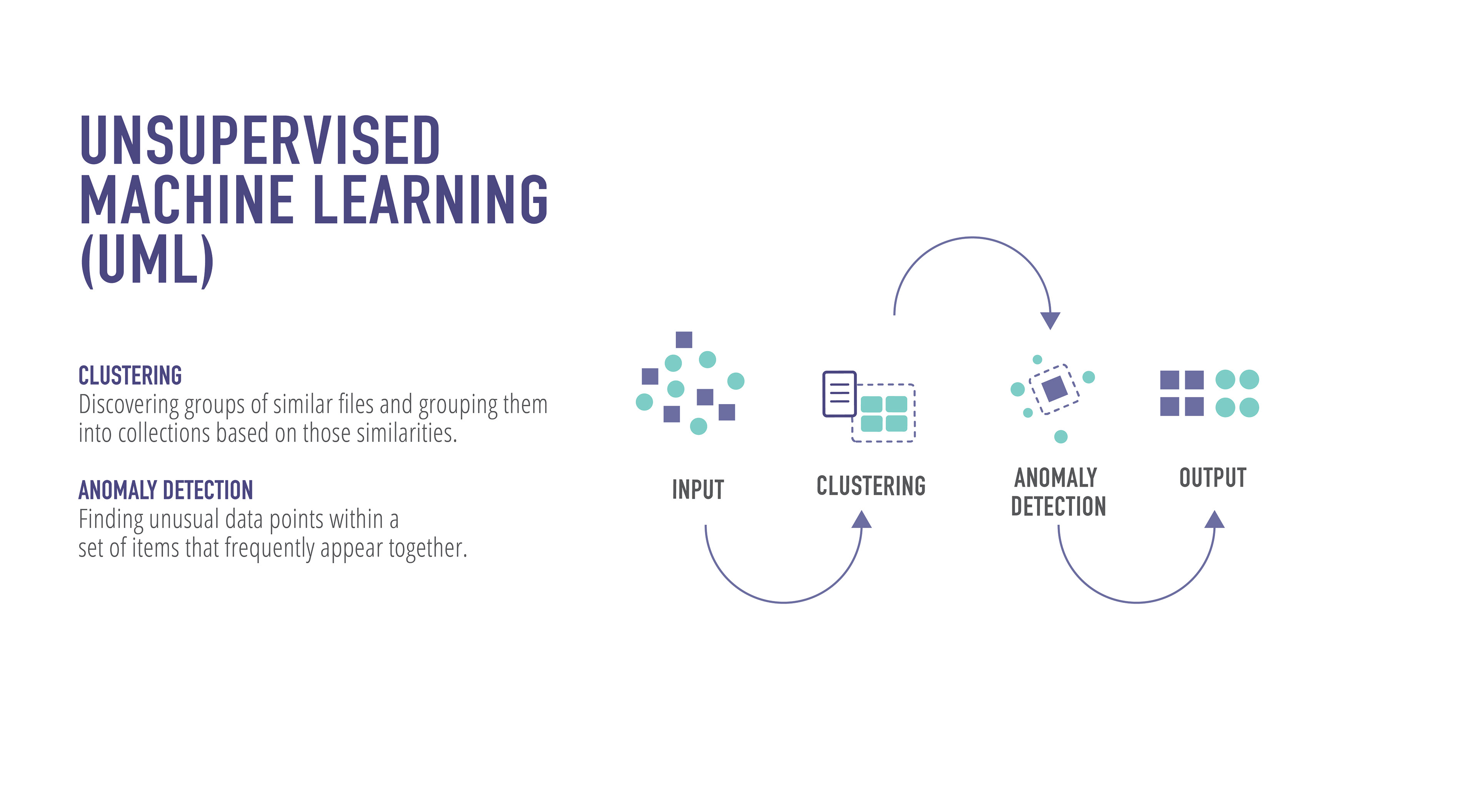 UNSUPERVISED MACHINE LEARNING (UML)

CLUSTERING
Discovering groups of similar files and grouping them into collections based on those similarities.

ANOMALY DETECTION
Finding unusual data points within a set of items that frequently appear together.

INPUT

CLUSTERING

ANOMALY DETECTION

OUTPUT